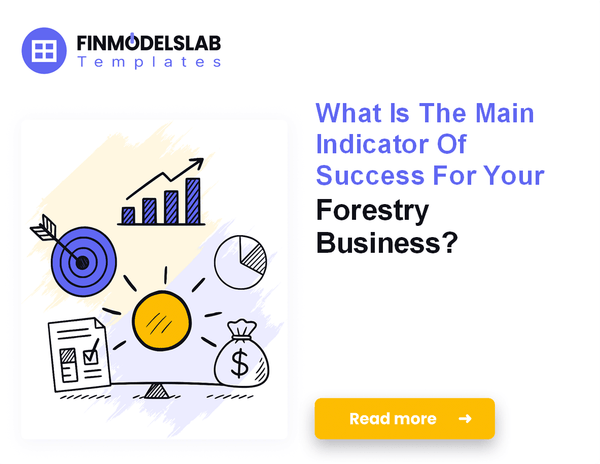 FINMODELSLAB
Templates

What Is The Main Indicator Of Success For Your Forestry Business?

$

Read more →